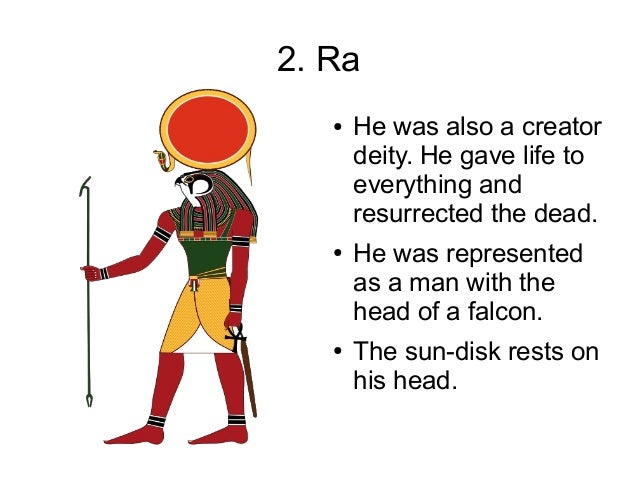 2. Ra

• He was also a creator deity. He gave life to everything and resurrected the dead.

• He was represented as a man with the head of a falcon.

• The sun-disk rests on his head.